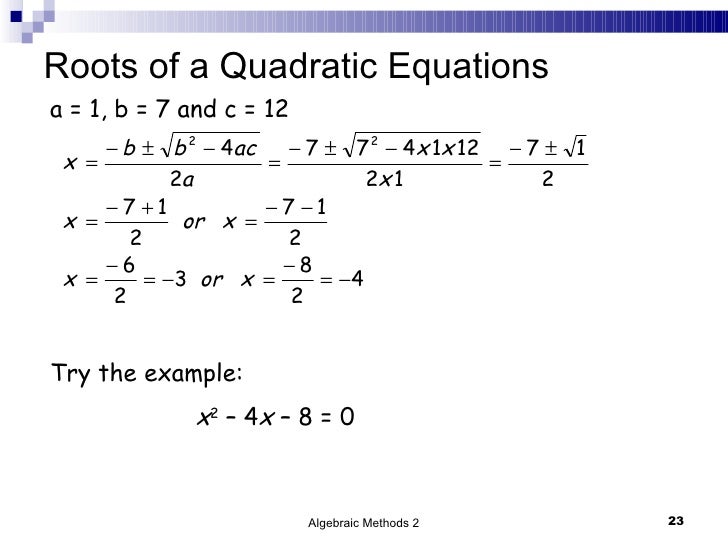 Roots of a Quadratic Equations

a = 1, b = 7 and c = 12

$x = \frac{-b \pm \sqrt{b^2 - 4ac}}{2a} = \frac{-7 \pm \sqrt{7^2 - 4x1x12}}{2x1} = \frac{-7 \pm \sqrt{1}}{2}$

$x = \frac{-7+1}{2}$ or $x = \frac{-7-1}{2}$

$x = \frac{-6}{2} = -3$ or $x = \frac{-8}{2} = -4$

Try the example:

$x^2 - 4x - 8 = 0$

Algebraic Methods 2

23